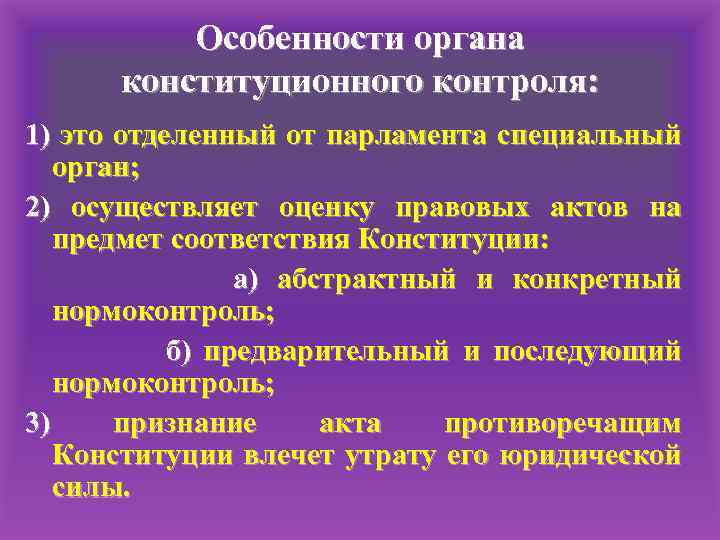 Особенности органа конституционного контроля:

1) это отделенный от парламента специальный орган;

2) осуществляет оценку правовых актов на предмет соответствия Конституции:

а) абстрактный и конкретный нормоконтроль;

б) предварительный и последующий нормоконтроль;

3) признание акта противоречащим Конституции влечет утрату его юридической силы.